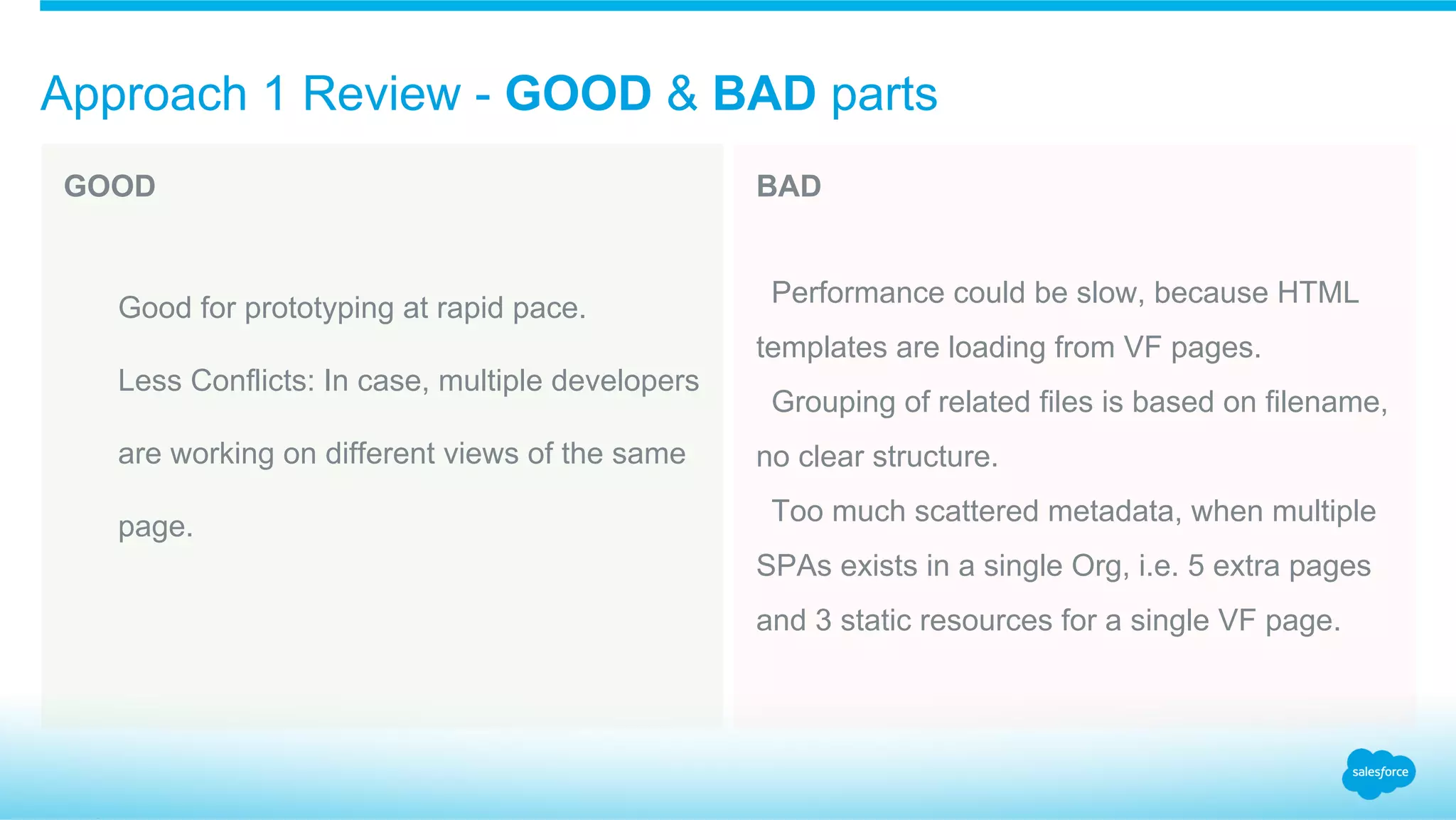 Approach 1 Review - GOOD & BAD parts

GOOD

Good for prototyping at rapid pace.

Less Conflicts: In case, multiple developers are working on different views of the same page.

BAD

Performance could be slow, because HTML templates are loading from VF pages.

Grouping of related files is based on filename, no clear structure.

Too much scattered metadata, when multiple SPAs exists in a single Org, i.e. 5 extra pages and 3 static resources for a single VF page.

salesforce